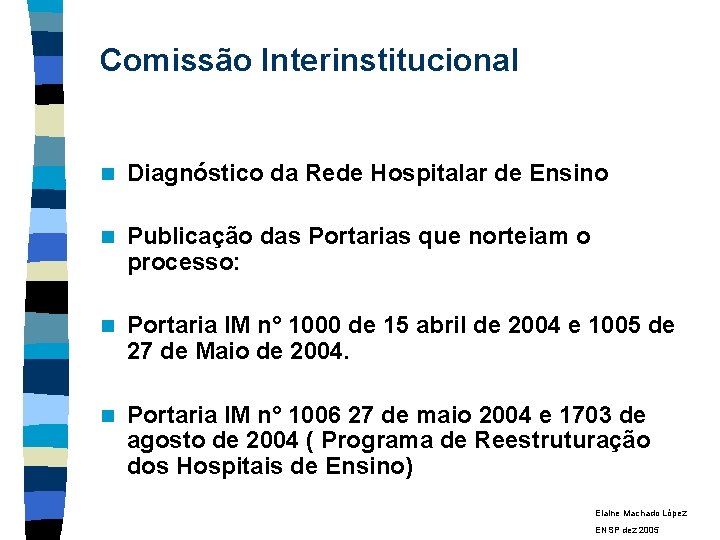 Comissão Interinstitucional

Diagnóstico da Rede Hospitalar de Ensino

Publicação das Portarias que norteiam o processo:

Portaria IM n° 1000 de 15 abril de 2004 e 1005 de 27 de Maio de 2004.

Portaria IM n° 1006 27 de maio 2004 e 1703 de agosto de 2004 ( Programa de Reestruturação dos Hospitais de Ensino)

Elaine Machado López
ENSP dez 2005